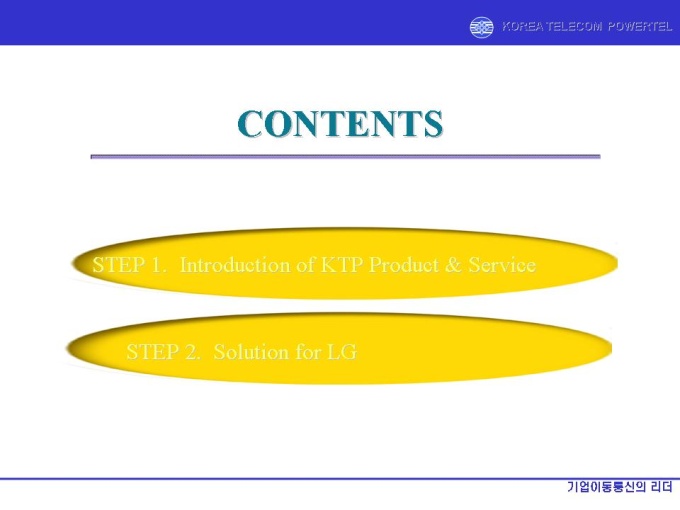 KOREA TELECOM POWERTEL

CONTENTS

STEP 1. Introduction of KTP Product & Service

STEP 2. Solution for LG

기업이동통신의 리더